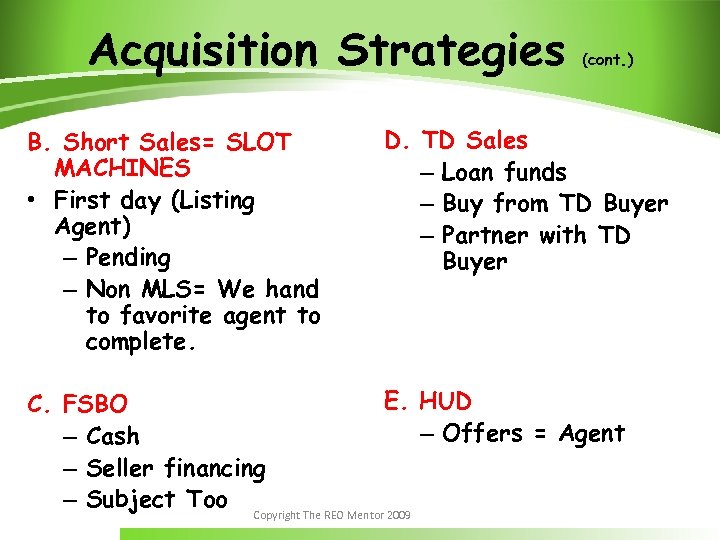 Acquisition Strategies (cont.)

B. Short Sales= SLOT MACHINES
• First day (Listing Agent)
– Pending
– Non MLS= We hand to favorite agent to complete.

C. FSBO
– Cash
– Seller financing
– Subject Too

D. TD Sales
– Loan funds
– Buy from TD Buyer
– Partner with TD Buyer

E. HUD
– Offers = Agent

Copyright The REO Mentor 2009